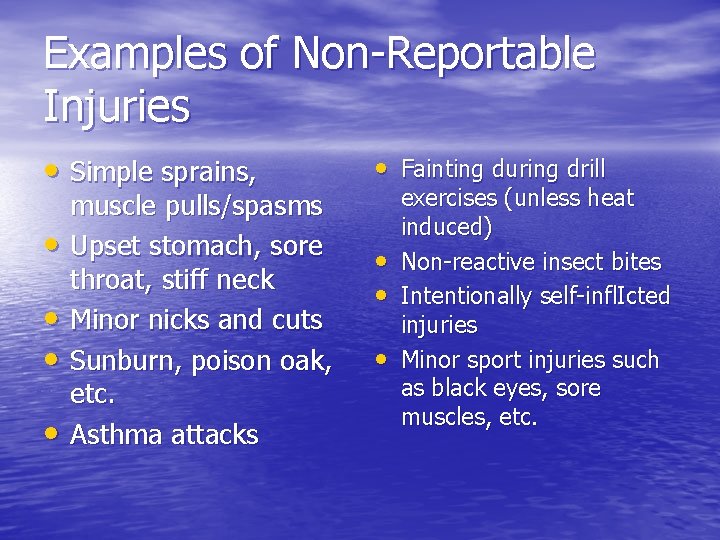 Examples of Non-Reportable Injuries

• Simple sprains, muscle pulls/spasms
• Upset stomach, sore throat, stiff neck
• Minor nicks and cuts
• Sunburn, poison oak, etc.
• Asthma attacks

• Fainting during drill exercises (unless heat induced)
• Non-reactive insect bites
• Intentionally self-inflIcted injuries
• Minor sport injuries such as black eyes, sore muscles, etc.